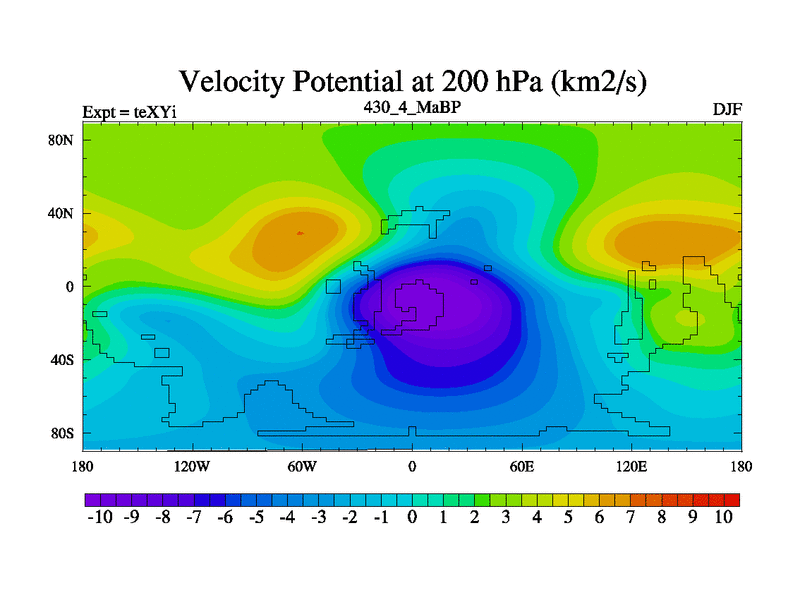 Velocity Potential at 200 hPa (km2/s)

Expt = teXYi

430_4_MaBP

DJF

80N
40N
0
40S
80S

180 120W 60W 0 60E 120E 180

-10 -9 -8 -7 -6 -5 -4 -3 -2 -1 0 1 2 3 4 5 6 7 8 9 10